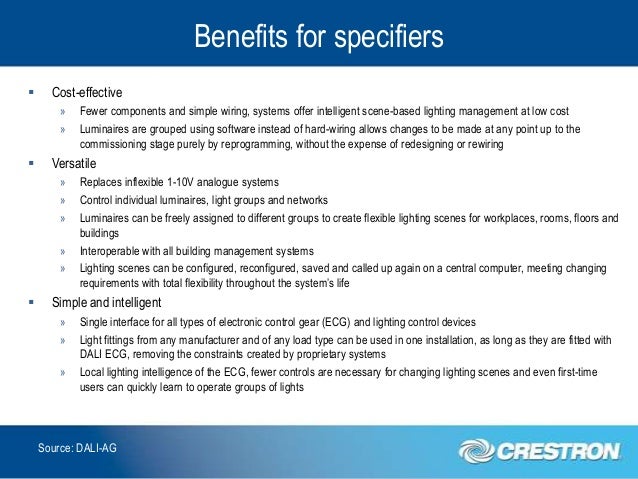 Benefits for specifiers

▪ Cost-effective

» Fewer components and simple wiring, systems offer intelligent scene-based lighting management at low cost

» Luminaires are grouped using software instead of hard-wiring allows changes to be made at any point up to the commissioning stage purely by reprogramming, without the expense of redesigning or rewiring

▪ Versatile

» Replaces inflexible 1-10V analogue systems

» Control individual luminaires, light groups and networks

» Luminaires can be freely assigned to different groups to create flexible lighting scenes for workplaces, rooms, floors and buildings

» Interoperable with all building management systems

» Lighting scenes can be configured, reconfigured, saved and called up again on a central computer, meeting changing requirements with total flexibility throughout the system's life

▪ Simple and intelligent

» Single interface for all types of electronic control gear (ECG) and lighting control devices

» Light fittings from any manufacturer and of any load type can be used in one installation, as long as they are fitted with DALI ECG, removing the constraints created by proprietary systems

» Local lighting intelligence of the ECG, fewer controls are necessary for changing lighting scenes and even first-time users can quickly learn to operate groups of lights

Source: DALI-AG

CRESTRON